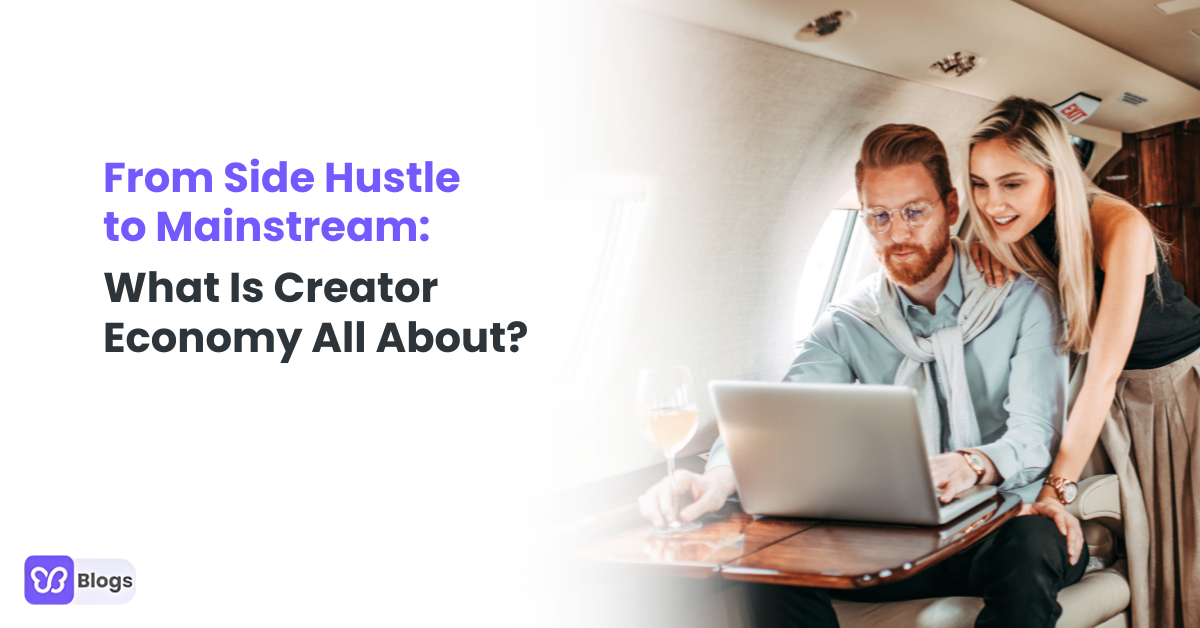 From Side Hustle to Mainstream:

What Is Creator Economy All About?

EXIT

Blogs